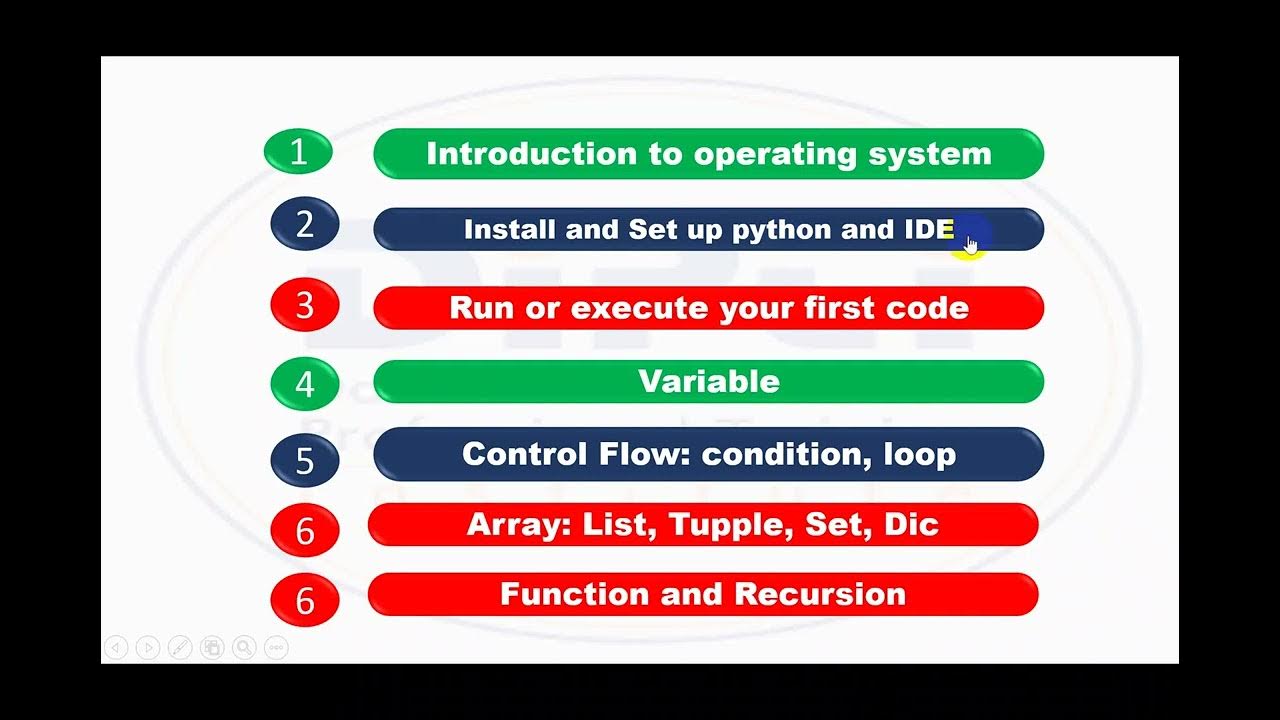 1 Introduction to operating system

2 Install and Set up python and IDE

3 Run or execute your first code

4 Variable

5 Control Flow: condition, loop

6 Array: List, Tupple, Set, Dic

6 Function and Recursion